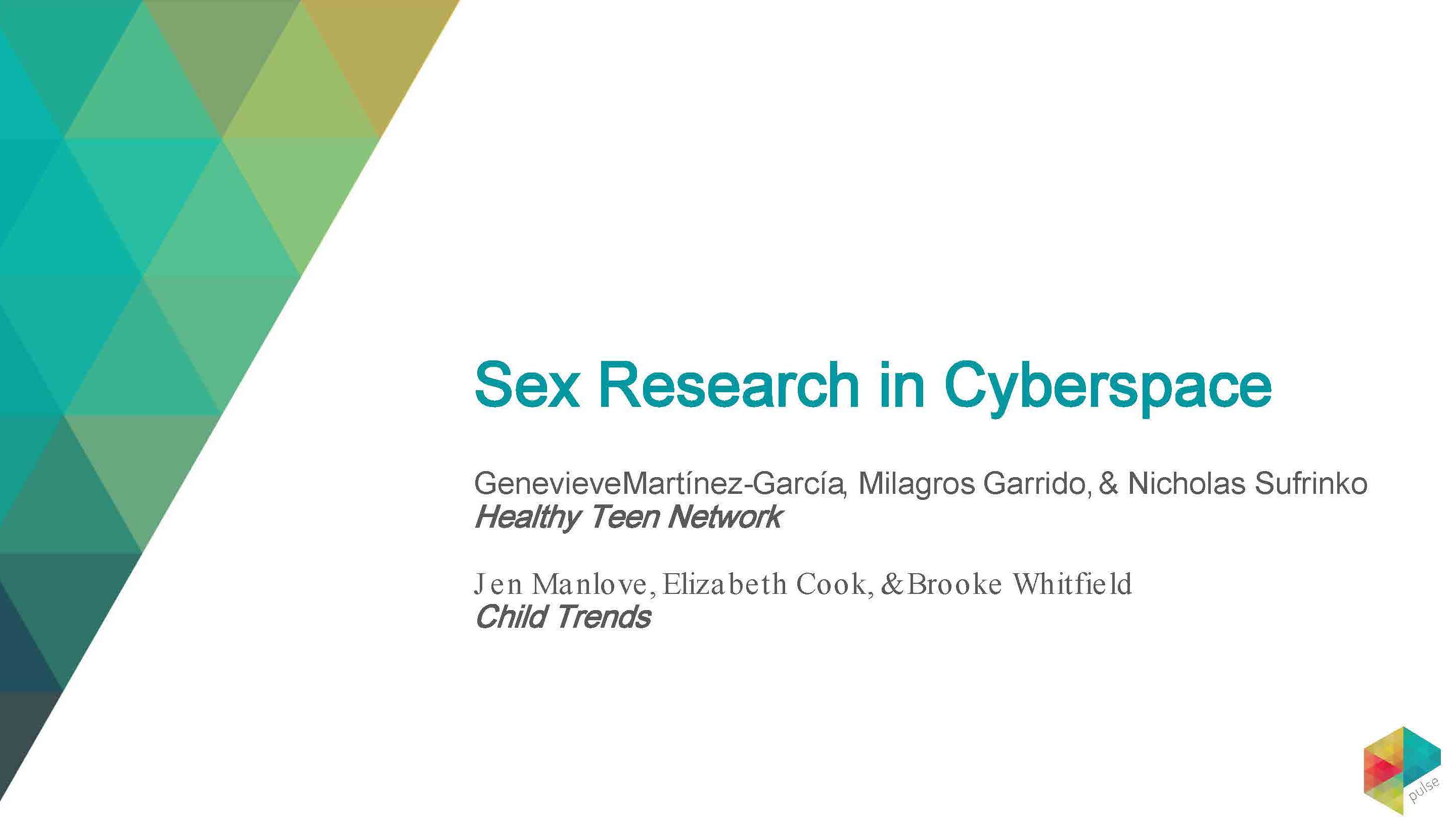 Sex Research in Cyberspace

GenevieveMartínez-García, Milagros Garrido, & Nicholas Sufrinko
Healthy Teen Network

Jen Manlove, Elizabeth Cook, &Brooke Whitfield
Child Trends

pulse